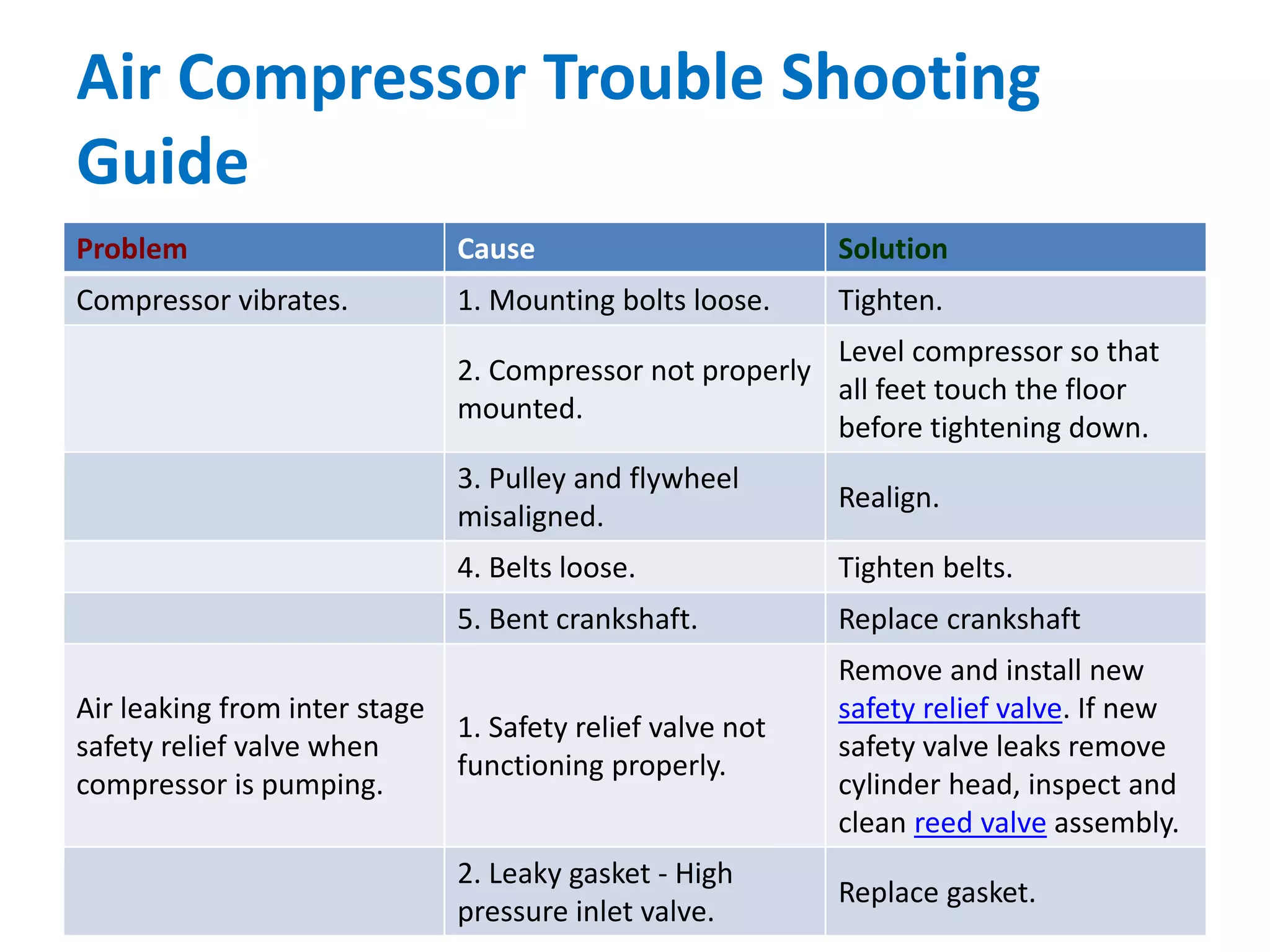 Air Compressor Trouble Shooting Guide

| Problem | Cause | Solution |
|---|---|---|
| Compressor vibrates. | 1. Mounting bolts loose. | Tighten. |
| | 2. Compressor not properly mounted. | Level compressor so that all feet touch the floor before tightening down. |
| | 3. Pulley and flywheel misaligned. | Realign. |
| | 4. Belts loose. | Tighten belts. |
| | 5. Bent crankshaft. | Replace crankshaft |
| Air leaking from inter stage safety relief valve when compressor is pumping. | 1. Safety relief valve not functioning properly. | Remove and install new safety relief valve. If new safety valve leaks remove cylinder head, inspect and clean reed valve assembly. |
| | 2. Leaky gasket - High pressure inlet valve. | Replace gasket. |